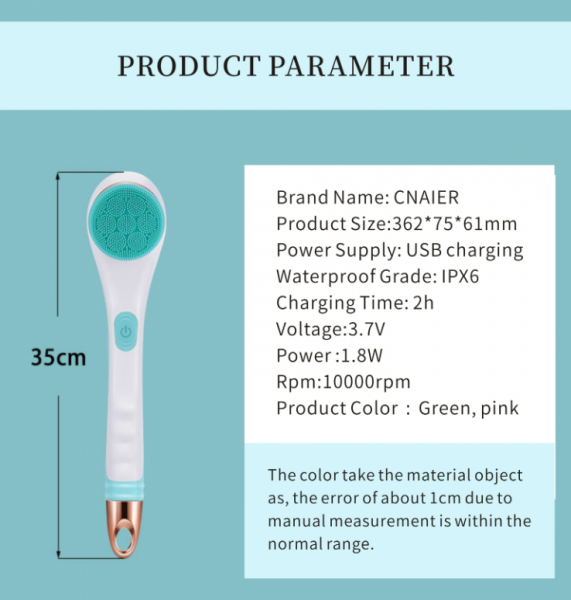 PRODUCT PARAMETER

35cm

Brand Name: CNAIER
Product Size:362*75*61mm
Power Supply: USB charging
Waterproof Grade: IPX6
Charging Time: 2h
Voltage:3.7V
Power :1.8W
Rpm:10000rpm
Product Color : Green, pink

The color take the material object as, the error of about 1cm due to manual measurement is within the normal range.